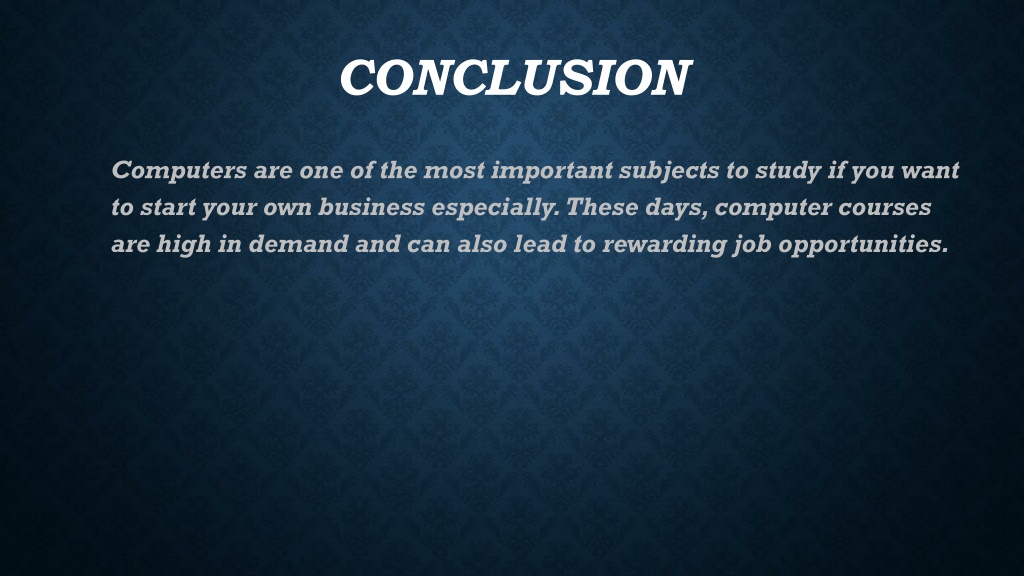 CONCLUSION

Computers are one of the most important subjects to study if you want to start your own business especially. These days, computer courses are high in demand and can also lead to rewarding job opportunities.